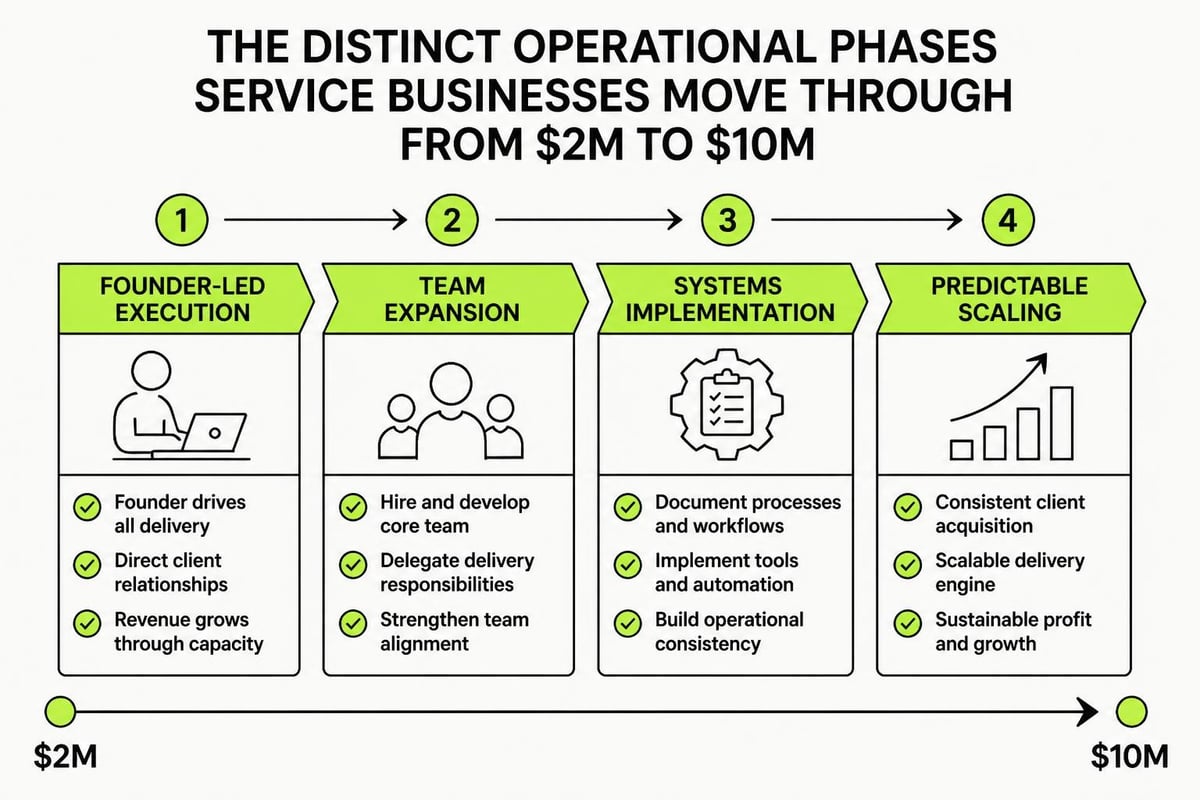 THE DISTINCT OPERATIONAL PHASES SERVICE BUSINESSES MOVE THROUGH FROM \$2M TO \$10M

1

FOUNDER-LED EXECUTION

Founder drives all delivery

Direct client relationships

Revenue grows through capacity

2

TEAM EXPANSION

Hire and develop core team

Delegate delivery responsibilities

Strengthen team alignment

3

SYSTEMS IMPLEMENTATION

Document processes and workflows

Implement tools and automation

Build operational consistency

4

PREDICTABLE SCALING

Consistent client acquisition

Scalable delivery engine

Sustainable profit and growth

\$2M

\$10M